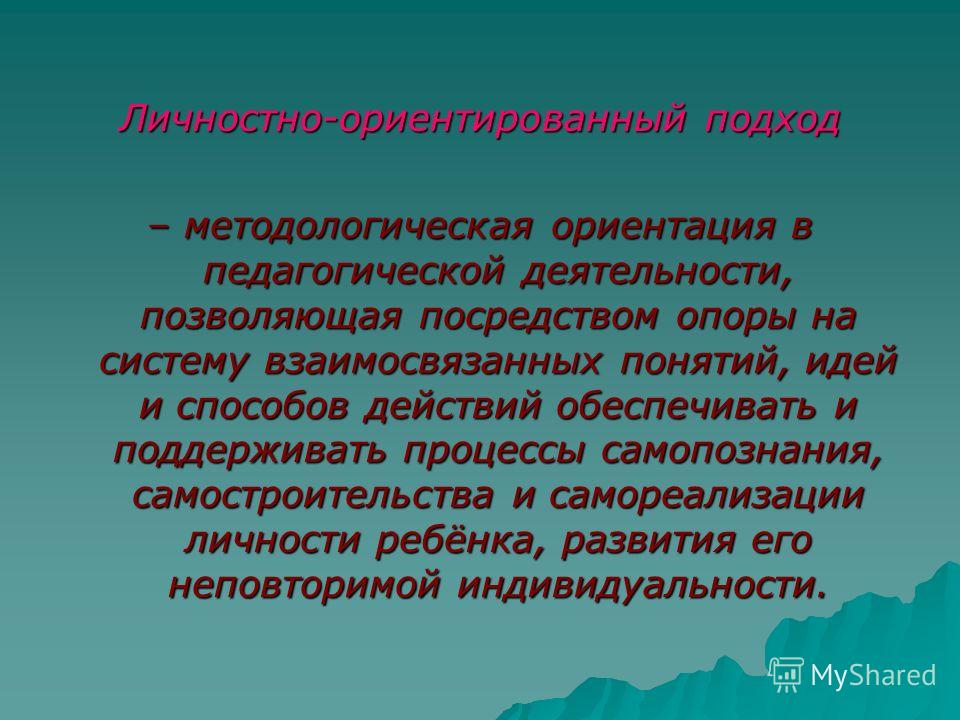 Личностно-ориентированный подход

– методологическая ориентация в педагогической деятельности, позволяющая посредством опоры на систему взаимосвязанных понятий, идей и способов действий обеспечивать и поддерживать процессы самопознания, самостроительства и самореализации личности ребёнка, развития его неповторимой индивидуальности.

MyShared